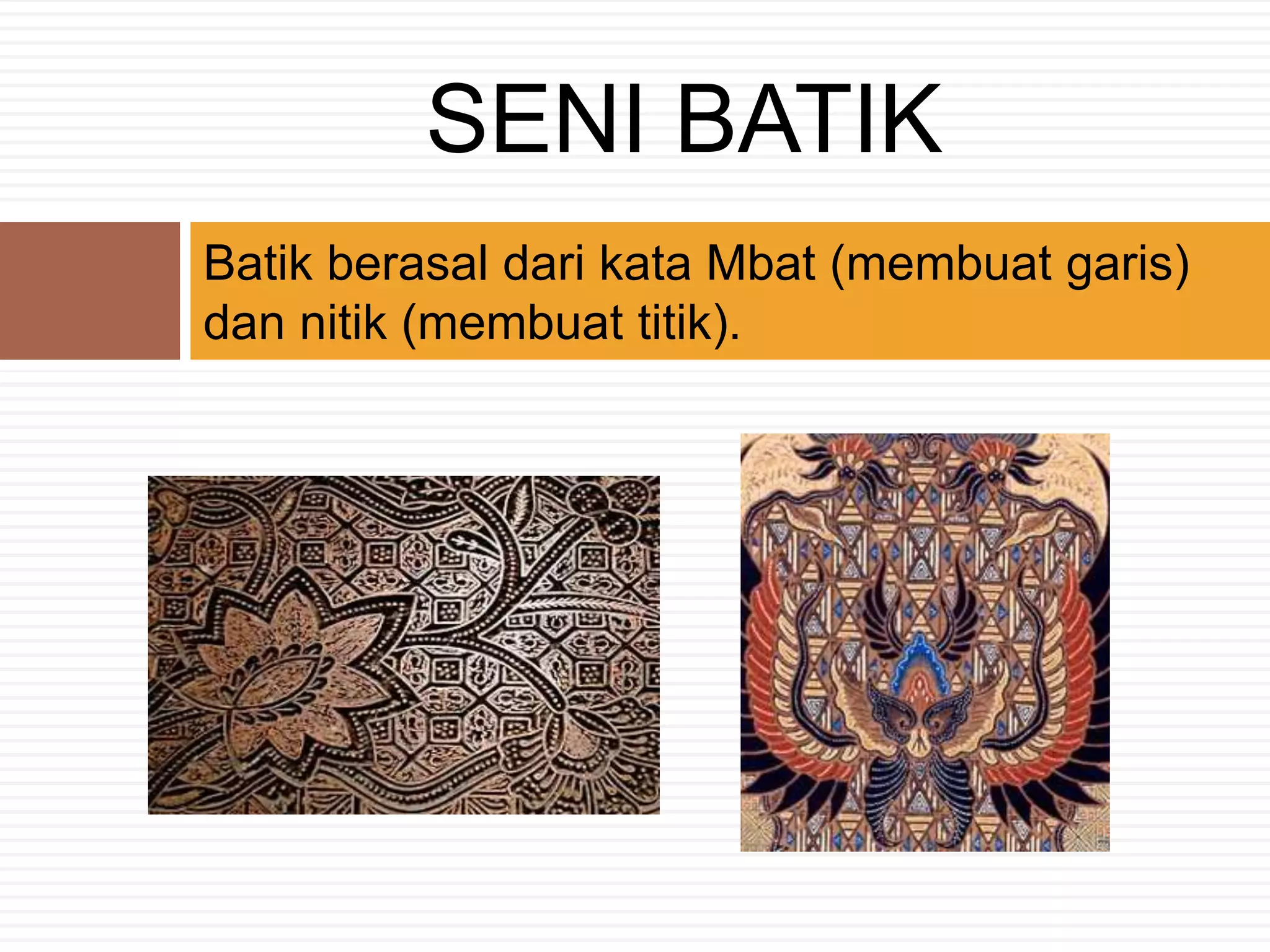 SENI BATIK

Batik berasal dari kata Mbat (membuat garis) dan nitik (membuat titik).